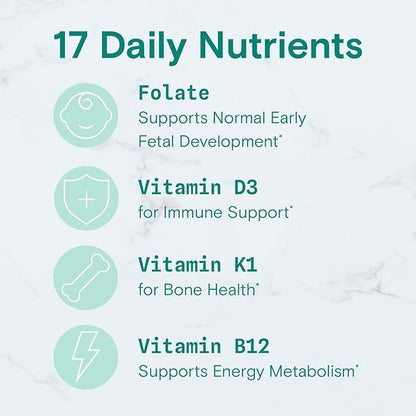 17 Daily Nutrients

Folate
Supports Normal Early Fetal Development*

Vitamin D3
for Immune Support*

Vitamin K1
for Bone Health*

Vitamin B12
Supports Energy Metabolism*